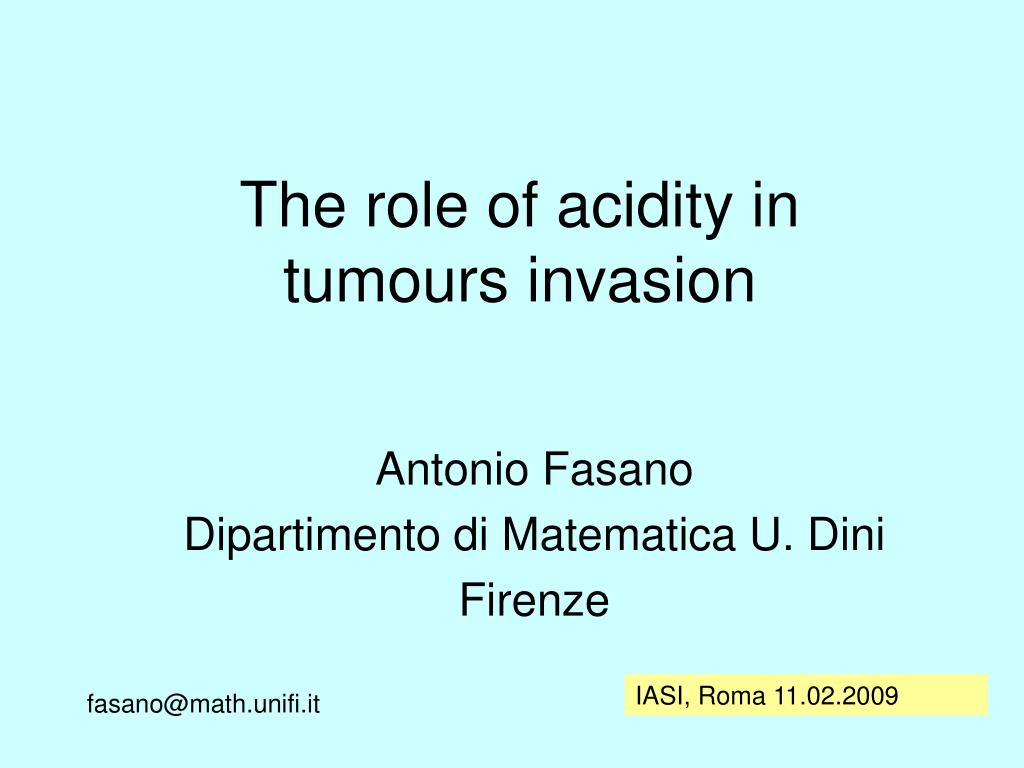 The role of acidity in tumours invasion

Antonio Fasano
Dipartimento di Matematica U. Dini
Firenze

fasano@math.unifi.it

IASI, Roma 11.02.2009